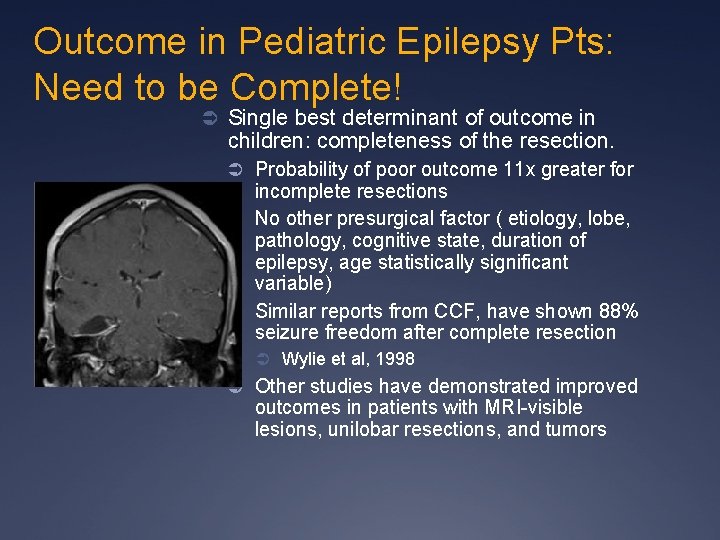 Outcome in Pediatric Epilepsy Pts: Need to be Complete!

Single best determinant of outcome in children: completeness of the resection.

Probability of poor outcome 11x greater for incomplete resections

No other presurgical factor ( etiology, lobe, pathology, cognitive state, duration of epilepsy, age statistically significant variable)

Similar reports from CCF, have shown 88% seizure freedom after complete resection

Wylie et al, 1998

Other studies have demonstrated improved outcomes in patients with MRI-visible lesions, unilobar resections, and tumors